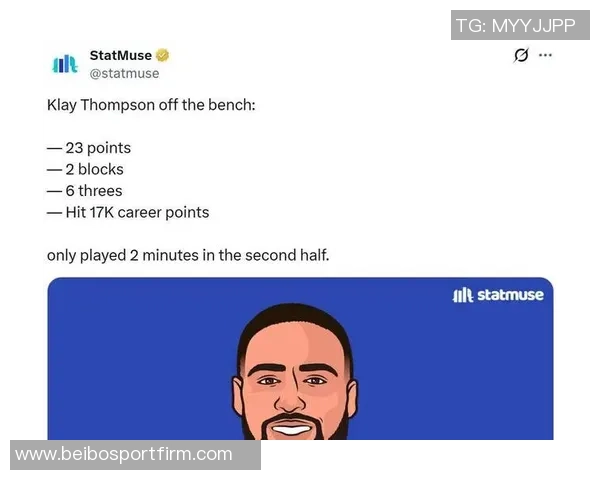 TG: MYYJJPP

StatMuse
@statmuse

Klay Thompson off the bench:

— 23 points
— 2 blocks
— 6 threes
— Hit 17K career points

only played 2 minutes in the second half.

statmuse

www.beibosportfirm.com